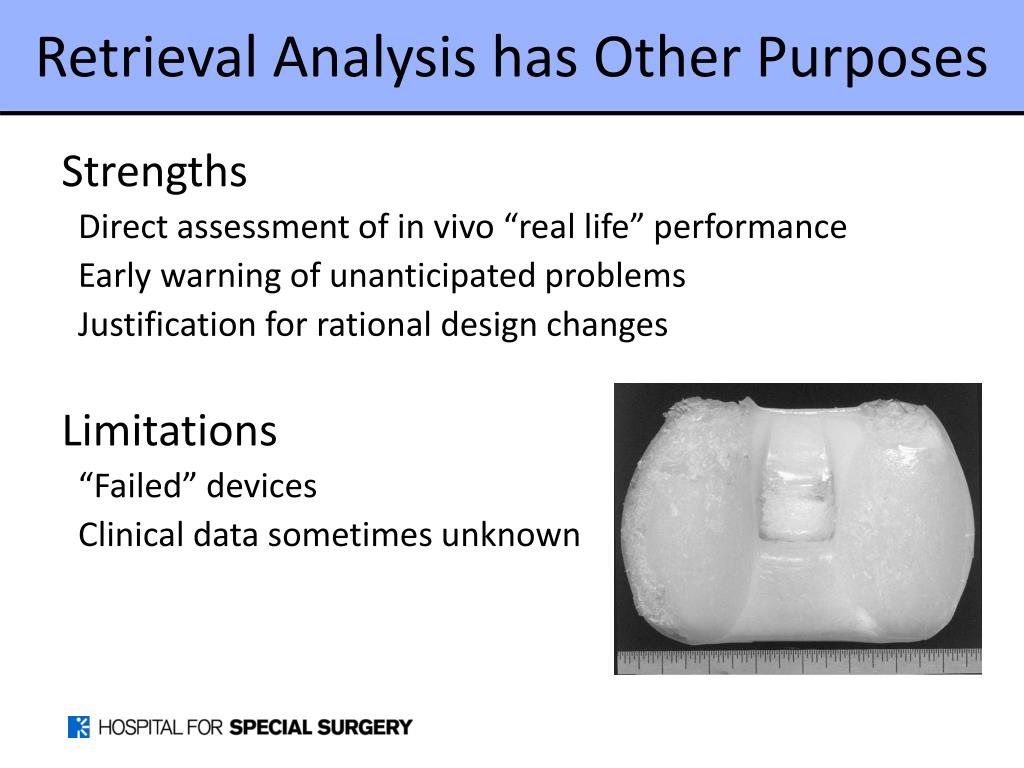 Retrieval Analysis has Other Purposes

Strengths

Direct assessment of in vivo “real life” performance

Early warning of unanticipated problems

Justification for rational design changes

Limitations

“Failed” devices

Clinical data sometimes unknown

HOSPITAL FOR SPECIAL SURGERY